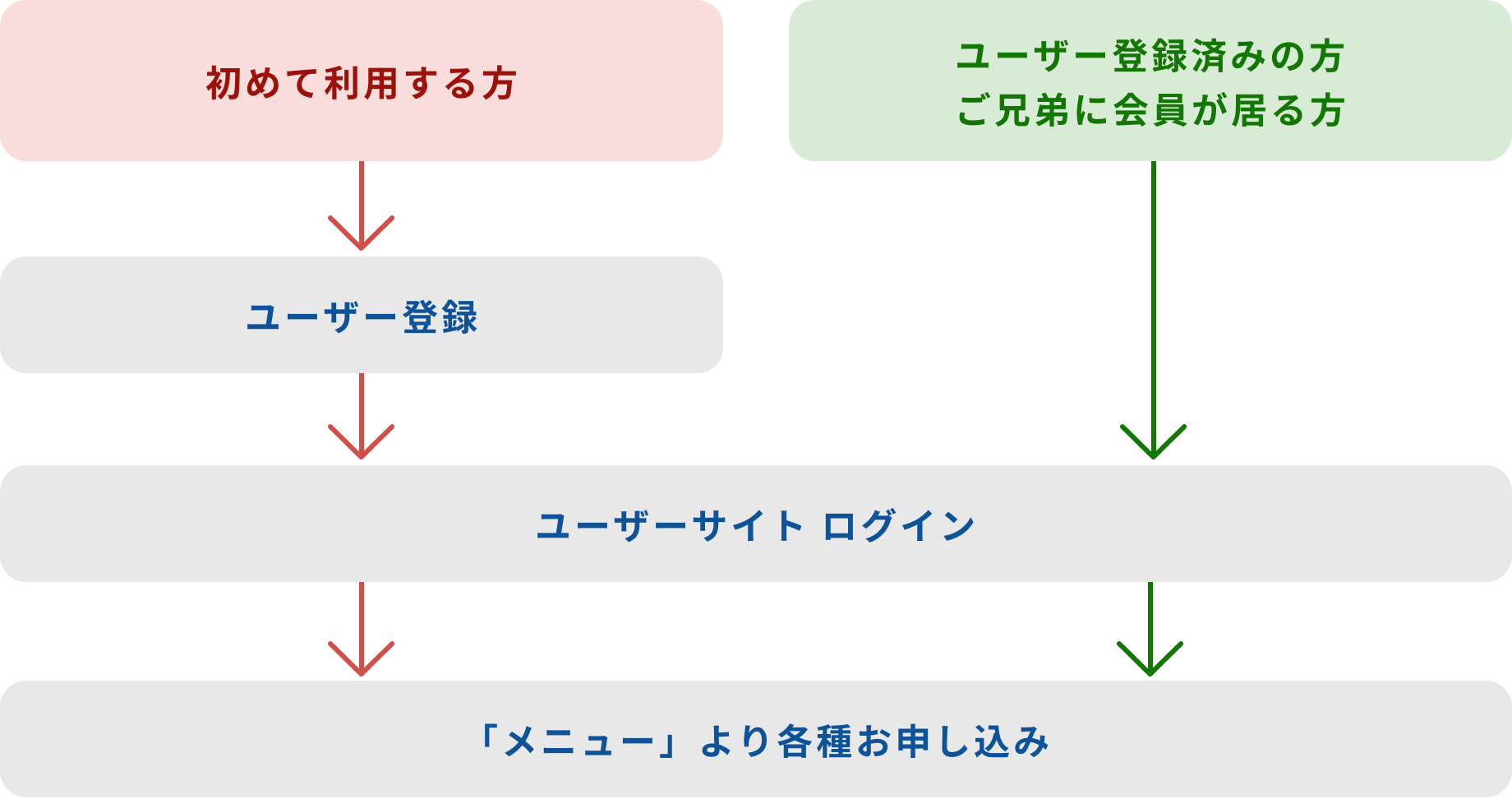 初めて利用する方

ユーザー登録済みの方
ご兄弟に会員が居る方

ユーザー登録

ユーザーサイト ログイン

「メニュー」より各種お申し込み